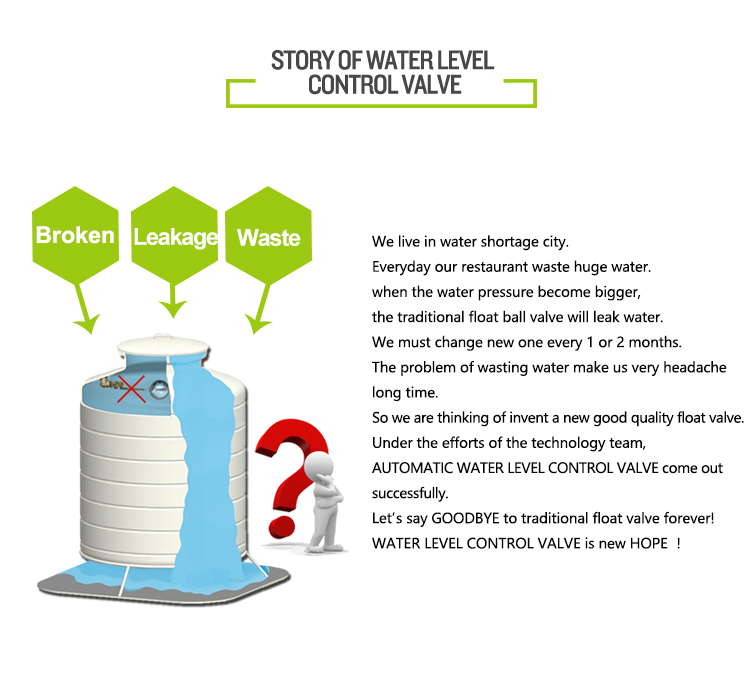 STORY OF WATER LEVEL CONTROL VALVE

Broken
Leakage
Waste

We live in water shortage city.
Everyday our restaurant waste huge water.
when the water pressure become bigger,
the traditional float ball valve will leak water.
We must change new one every 1 or 2 months.
The problem of wasting water make us very headache long time.
So we are thinking of invent a new good quality float valve.
Under the efforts of the technology team,
AUTOMATIC WATER LEVEL CONTROL VALVE come out successfully.
Let's say GOODBYE to traditional float valve forever!
WATER LEVEL CONTROL VALVE is new HOPE !